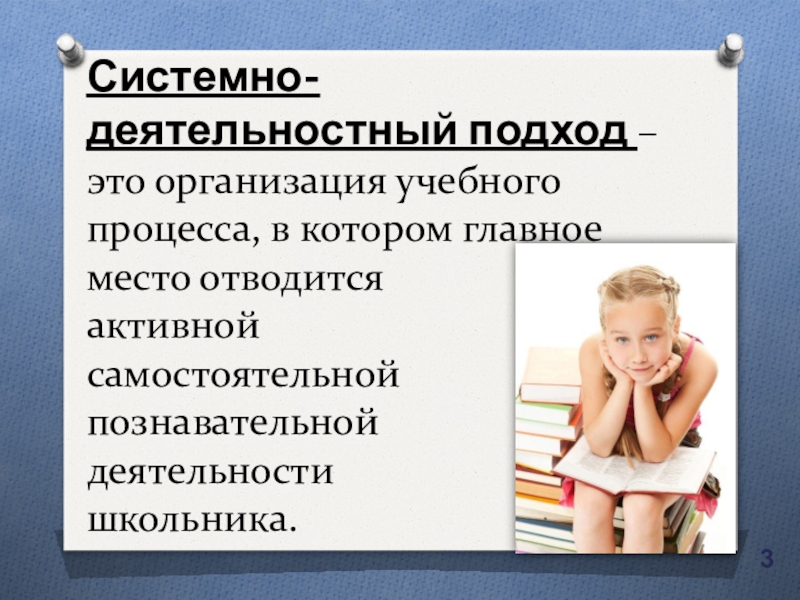 Системно-деятельностный подход – это организация учебного процесса, в котором главное место отводится активной самостоятельной познавательной деятельности школьника.

3